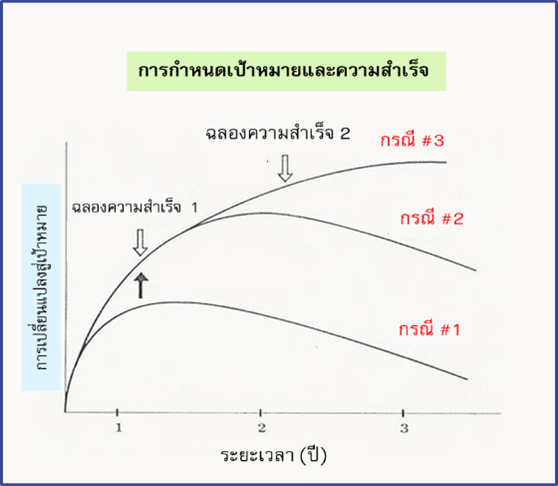 การกำหนดเป้าหมายและความสำเร็จ

ฉลองความสำเร็จ 2

กรณี #3

ฉลองความสำเร็จ 1

กรณี #2

กรณี #1

การเปลี่ยนแปลงสู่เป้าหมาย

1

2

3

ระยะเวลา (ปี)